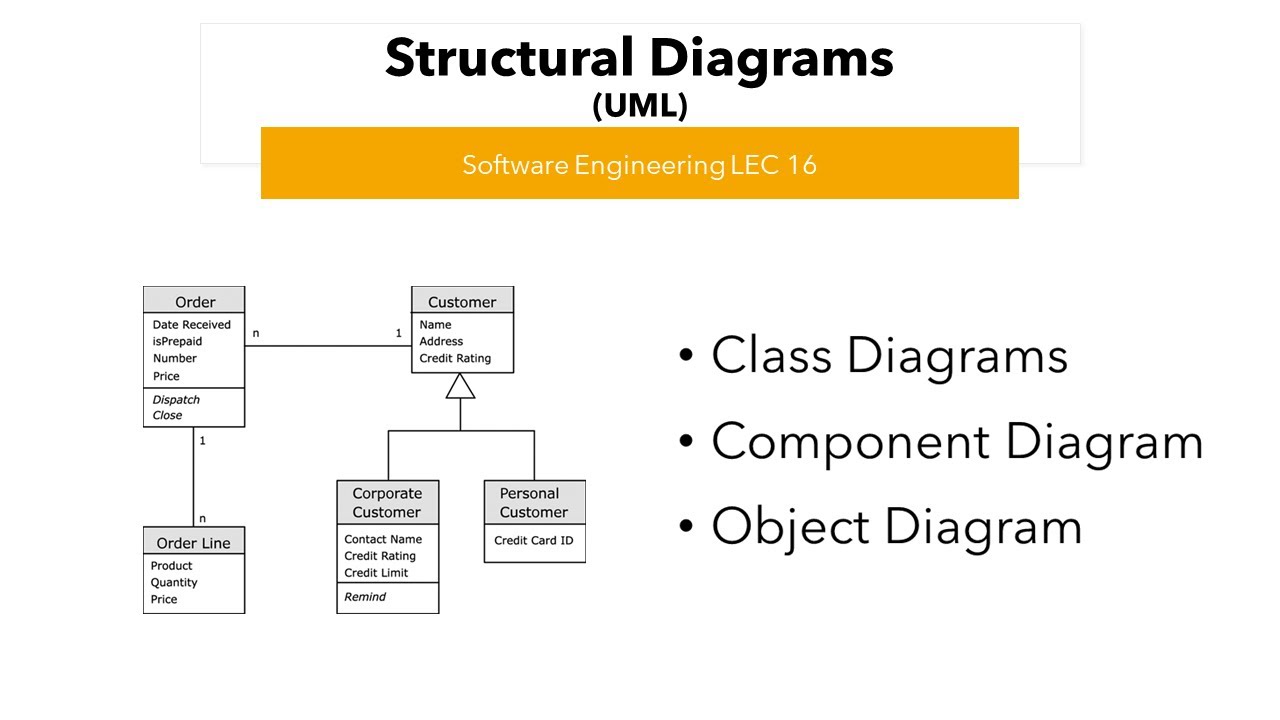 Structural Diagrams
(UML)

Software Engineering LEC 16

Order
Date Received
isPrepaid
Number
Price
Dispatch
Close

n

1

Customer
Name
Address
Credit Rating

1

n

Order Line
Product
Quantity
Price

Corporate Customer
Contact Name
Credit Rating
Credit Limit
Remind

Personal Customer
Credit Card ID

• Class Diagrams
• Component Diagram
• Object Diagram